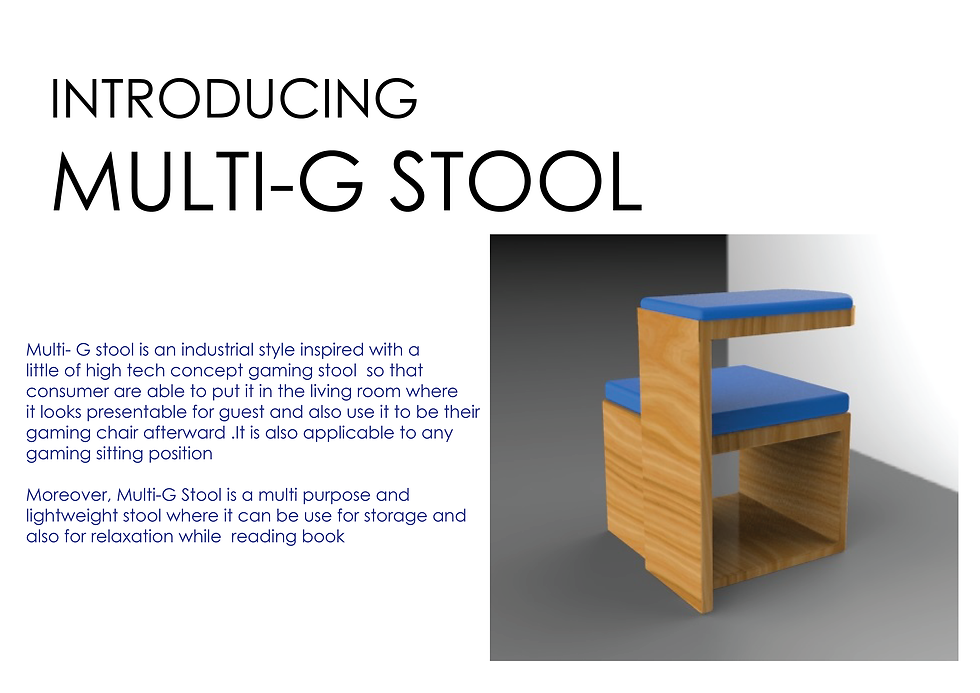 INTRODUCING
MULTI-G STOOL

Multi- G stool is an industrial style inspired with a little of high tech concept gaming stool so that consumer are able to put it in the living room where it looks presentable for guest and also use it to be their gaming chair afterward .It is also applicable to any gaming sitting position

Moreover, Multi-G Stool is a multi purpose and lightweight stool where it can be use for storage and also for relaxation while reading book